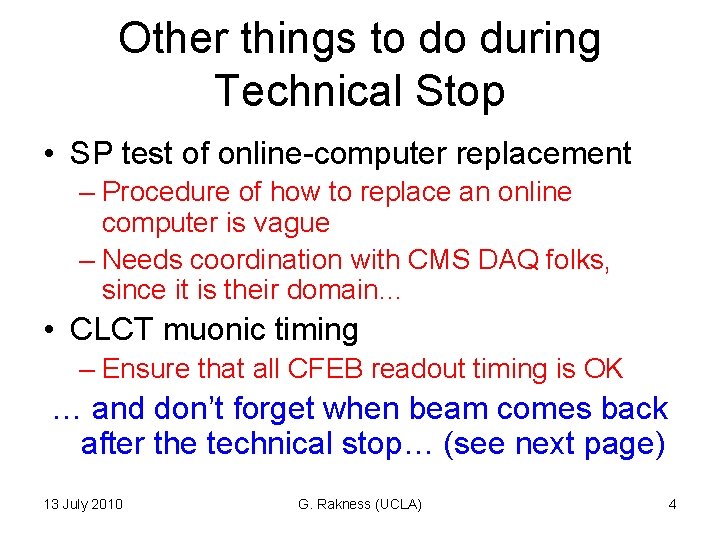 Other things to do during Technical Stop

• SP test of online-computer replacement
– Procedure of how to replace an online computer is vague
– Needs coordination with CMS DAQ folks, since it is their domain…

• CLCT muonic timing
– Ensure that all CFEB readout timing is OK

… and don't forget when beam comes back after the technical stop… (see next page)

13 July 2010 G. Rakness (UCLA) 4